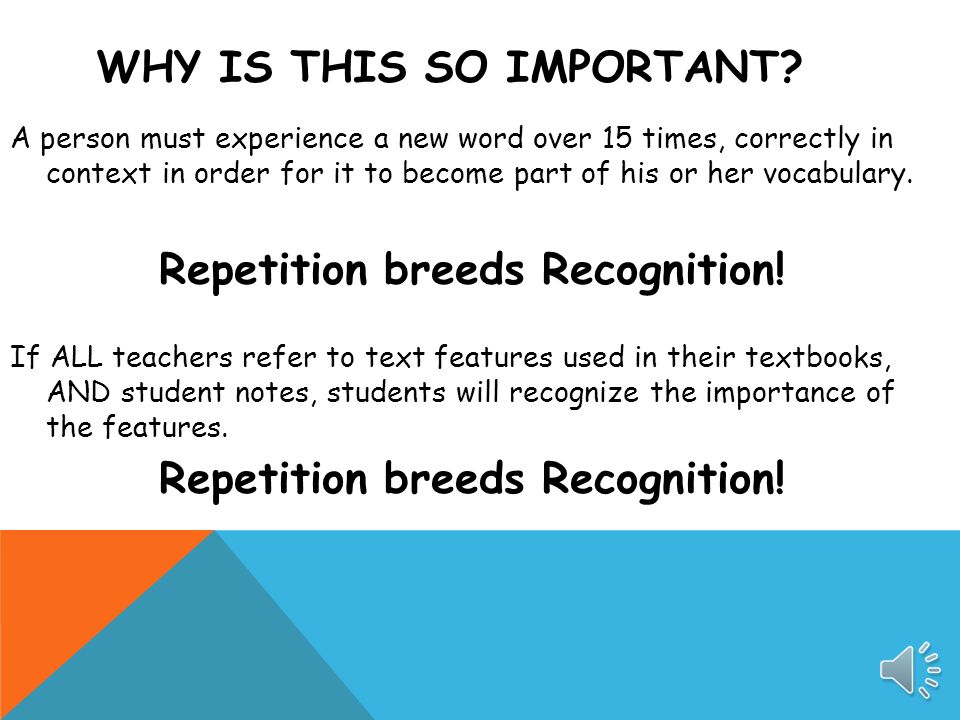 WHY IS THIS SO IMPORTANT?

A person must experience a new word over 15 times, correctly in context in order for it to become part of his or her vocabulary.

Repetition breeds Recognition!

If ALL teachers refer to text features used in their textbooks, AND student notes, students will recognize the importance of the features.

Repetition breeds Recognition!